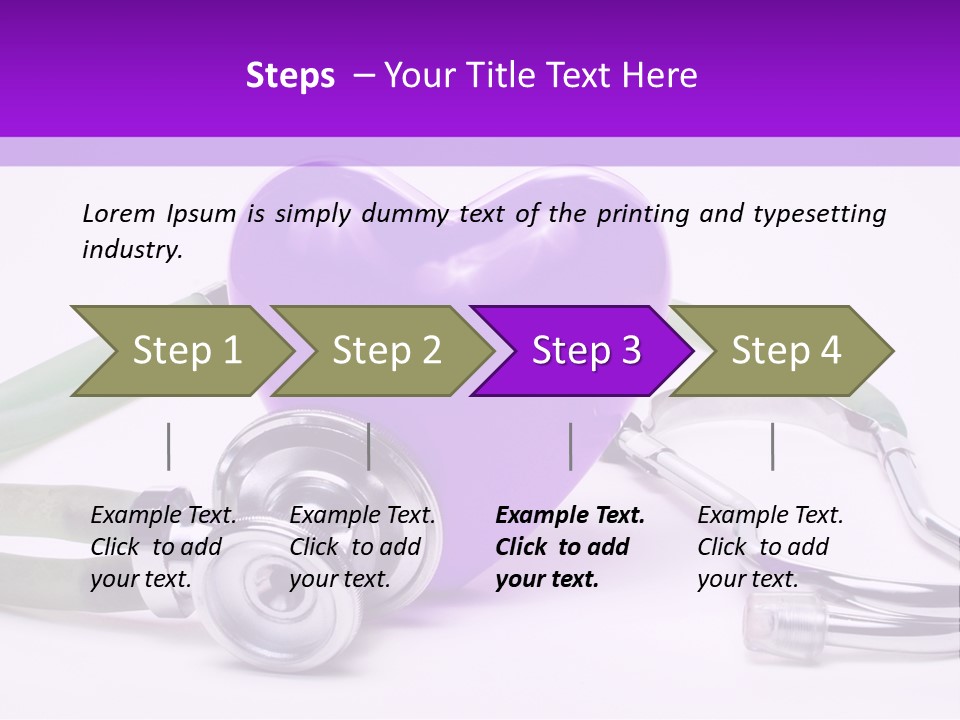 Steps – Your Title Text Here

Lorem Ipsum is simply dummy text of the printing and typesetting industry.

Step 1

Step 2

Step 3

Step 4

Example Text. Click to add your text.

Example Text. Click to add your text.

Example Text. Click to add your text.

Example Text. Click to add your text.